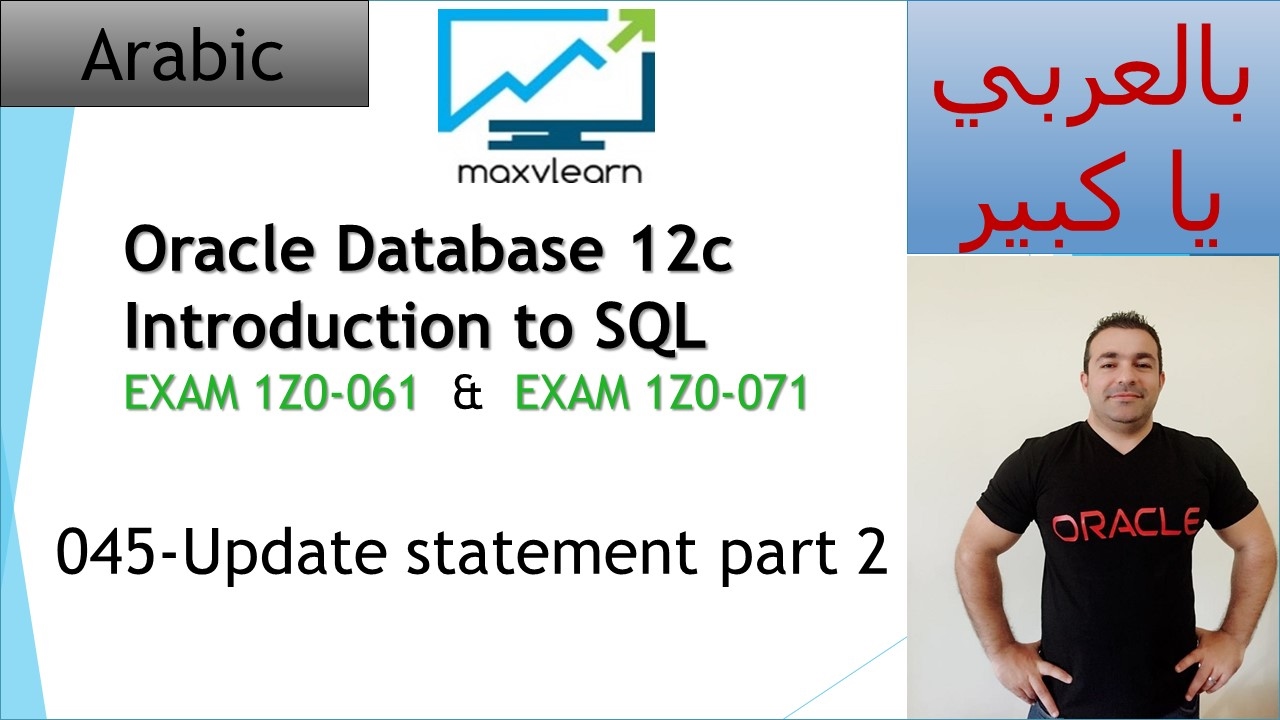 Arabic

maxvlearn

بالعربي
يا كبير

Oracle Database 12c
Introduction to SQL
EXAM 1Z0-061 & EXAM 1Z0-071

045-Update statement part 2

ORACLE